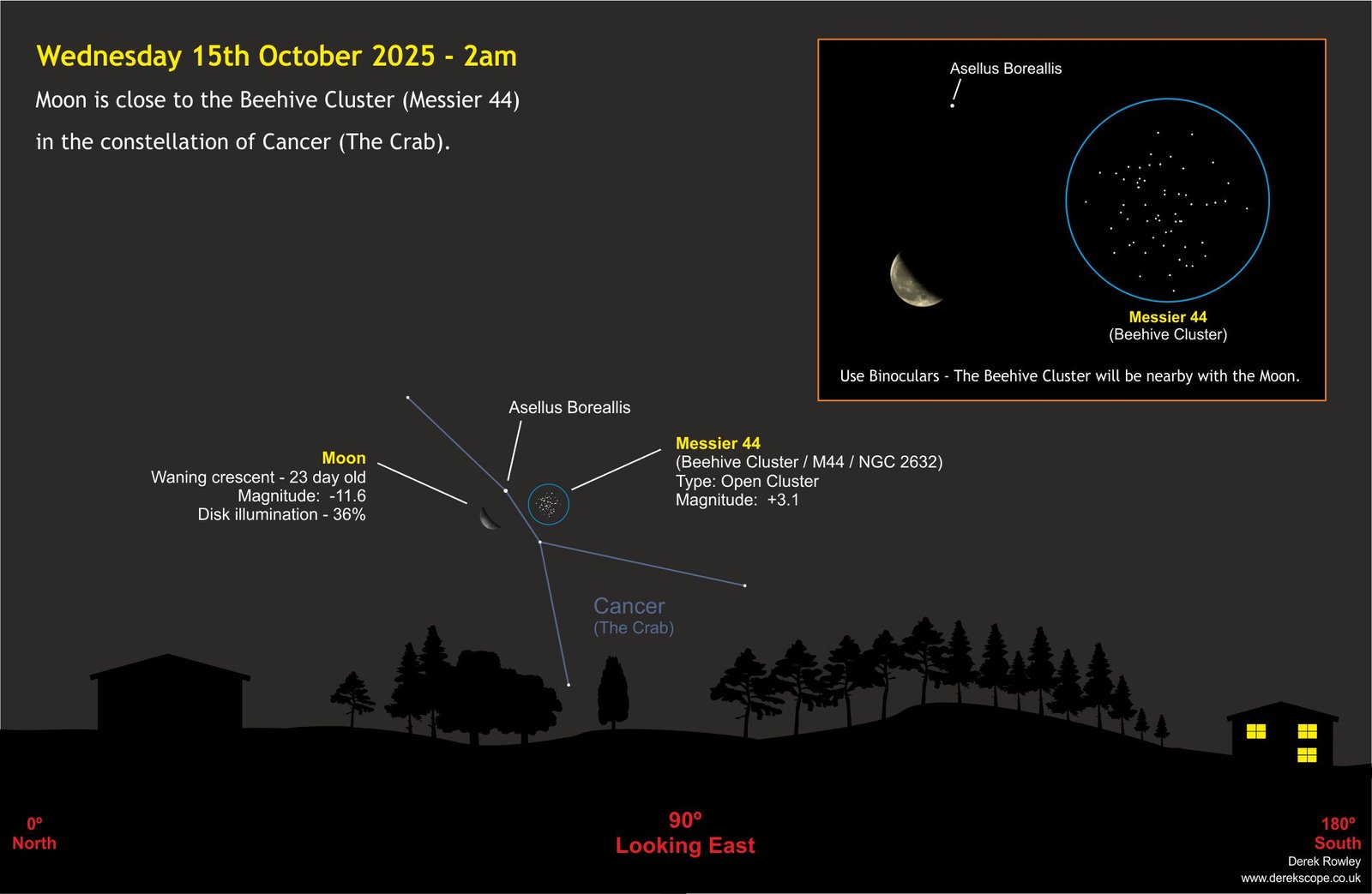 Wednesday 15th October 2025 - 2am

Moon is close to the Beehive Cluster (Messier 44)

in the constellation of Cancer (The Crab).

Asellus Boreallis

Messier 44
(Beehive Cluster)

Use Binoculars - The Beehive Cluster will be nearby with the Moon.

Asellus Boreallis

Moon
Waning crescent - 23 day old
Magnitude: -11.6
Disk illumination - 36%

Messier 44
(Beehive Cluster / M44 / NGC 2632)
Type: Open Cluster
Magnitude: +3.1

Cancer
(The Crab)

0º
North

90º
Looking East

180º
South

Derek Rowley
www.derekscope.co.uk